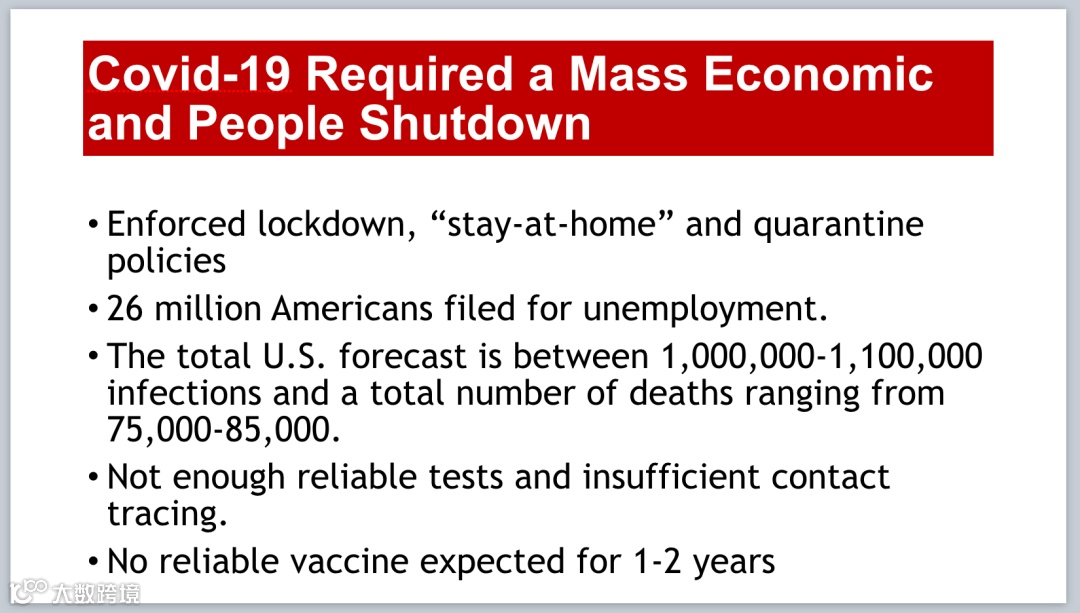 Covid-19 Required a Mass Economic and People Shutdown

• Enforced lockdown, “stay-at-home” and quarantine policies

• 26 million Americans filed for unemployment.

• The total U.S. forecast is between 1,000,000-1,100,000 infections and a total number of deaths ranging from 75,000-85,000.

• Not enough reliable tests and insufficient contact tracing.

• No reliable vaccine expected for 1-2 years

大数跨境